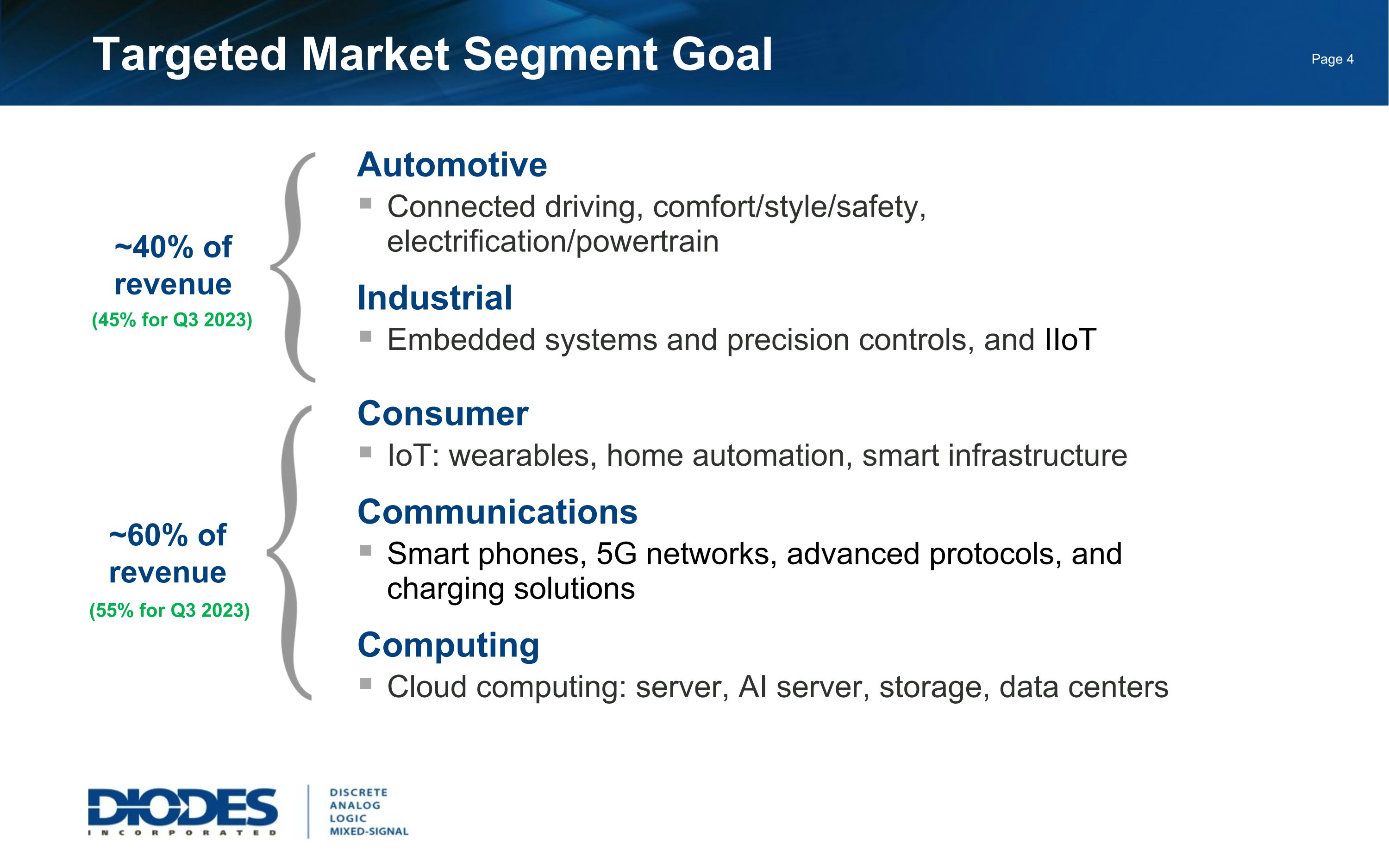 Targeted Market Segment Goal

Page 4

~40% of revenue
(45% for Q3 2023)

Automotive
▪ Connected driving, comfort/style/safety, electrification/powertrain

Industrial
▪ Embedded systems and precision controls, and IIoT

~60% of revenue
(55% for Q3 2023)

Consumer
▪ IoT: wearables, home automation, smart infrastructure

Communications
▪ Smart phones, 5G networks, advanced protocols, and charging solutions

Computing
▪ Cloud computing: server, AI server, storage, data centers

DIODES
INCORPORATED

DISCRETE
ANALOG
LOGIC
MIXED-SIGNAL